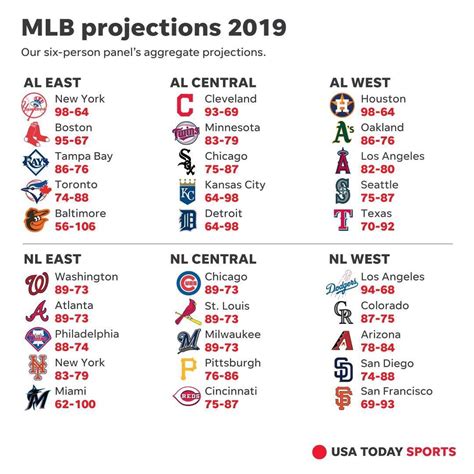 MLB projections 2019

Our six-person panel's aggregate projections.

AL EAST

New York
98-64

Boston
95-67

Tampa Bay
86-76

Toronto
74-88

Baltimore
56-106

AL CENTRAL

Cleveland
93-69

Minnesota
83-79

Chicago
75-87

Kansas City
64-98

Detroit
64-98

AL WEST

Houston
98-64

Oakland
86-76

Los Angeles
82-80

Seattle
75-87

Texas
70-92

NL EAST

Washington
89-73

Atlanta
89-73

Philadelphia
88-74

New York
83-79

Miami
62-100

NL CENTRAL

Chicago
89-73

St. Louis
89-73

Milwaukee
89-73

Pittsburgh
76-86

Cincinnati
75-87

NL WEST

Los Angeles
94-68

Colorado
87-75

Arizona
78-84

San Diego
74-88

San Francisco
69-93

USA TODAY SPORTS